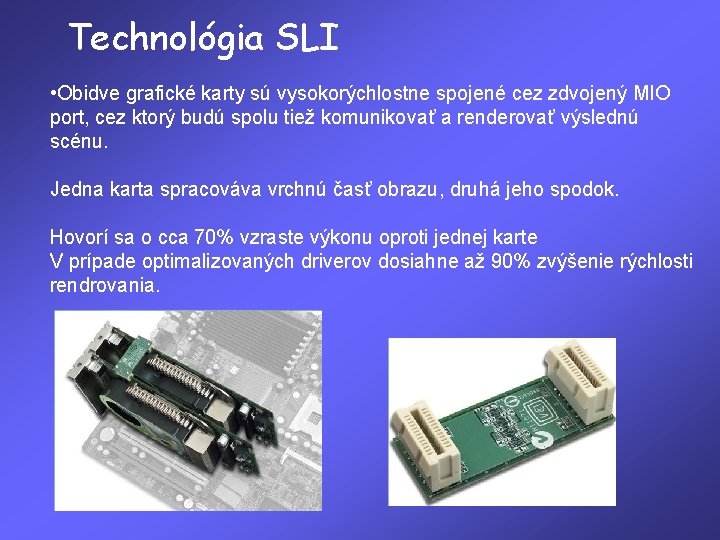 Technológia SLI

•Obidve grafické karty sú vysokorýchlostne spojené cez zdvojený MIO port, cez ktorý budú spolu tiež komunikovať a renderovať výslednú scénu.

Jedna karta spracováva vrchnú časť obrazu, druhá jeho spodok.

Hovorí sa o cca 70% vzraste výkonu oproti jednej karte
V prípade optimalizovaných driverov dosiahne až 90% zvýšenie rýchlosti rendrovania.